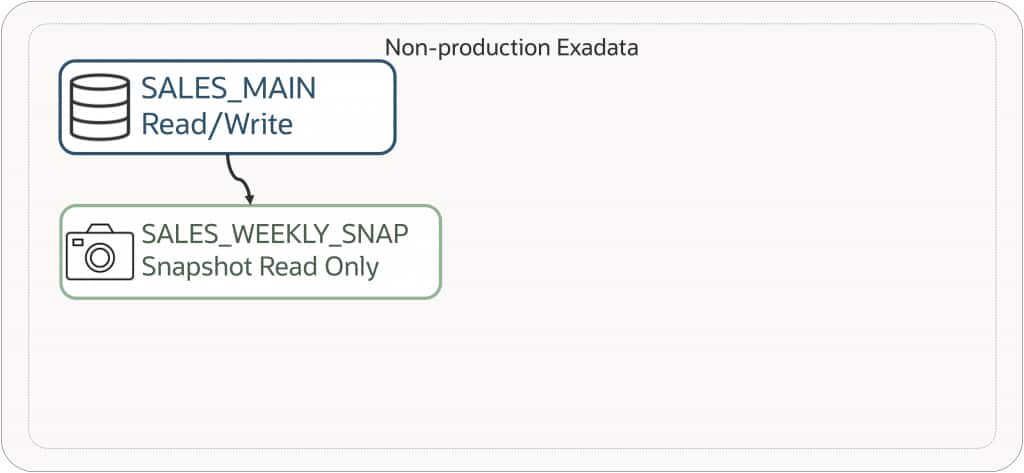 Non-production Exadata

SALES_MAIN
Read/Write

SALES_WEEKLY_SNAP
Snapshot Read Only